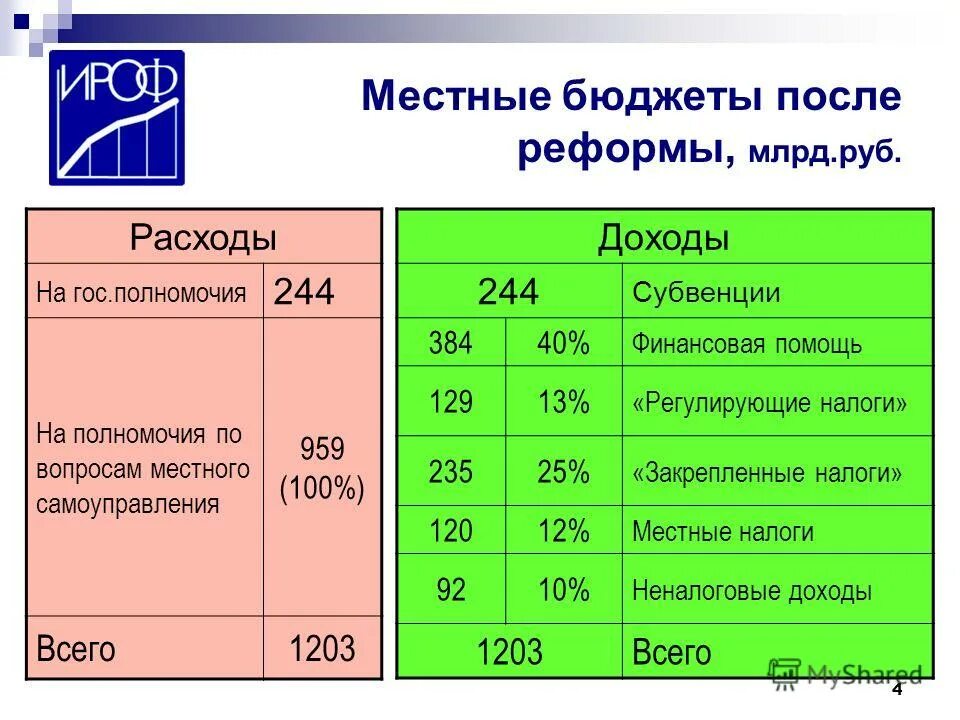 ИРОФ

Местные бюджеты после реформы, млрд.руб.

| Расходы | |
|---|---|
| На гос.полномочия | 244 |
| На полномочия по вопросам местного самоуправления | 959 (100%) |
| Всего | 1203 |

| Доходы | | |
|---|---|---|
| 244 | | Субвенции |
| 384 | 40% | Финансовая помощь |
| 129 | 13% | «Регулирующие налоги» |
| 235 | 25% | «Закрепленные налоги» |
| 120 | 12% | Местные налоги |
| 92 | 10% | Неналоговые доходы |
| 1203 | | Всего |

MyShared

4